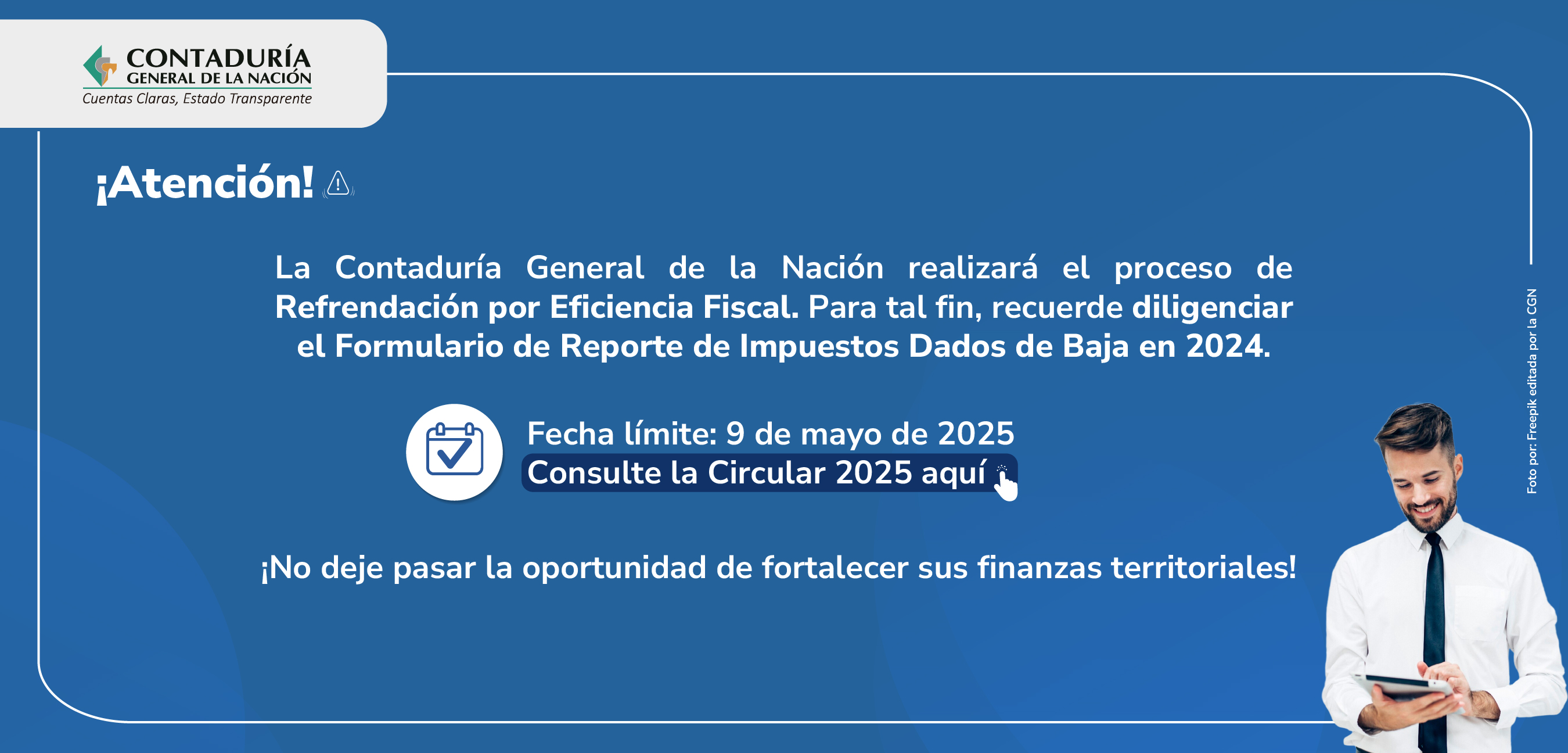 CONTADURÍA
GENERAL DE LA NACIÓN
Cuentas Claras, Estado Transparente

¡Atención!

La Contaduría General de la Nación realizará el proceso de Refrendación por Eficiencia Fiscal. Para tal fin, recuerde diligenciar el Formulario de Reporte de Impuestos Dados de Baja en 2024.

Fecha límite: 9 de mayo de 2025
Consulte la Circular 2025 aquí

¡No deje pasar la oportunidad de fortalecer sus finanzas territoriales!

Foto por: Freepik editada por la CGN